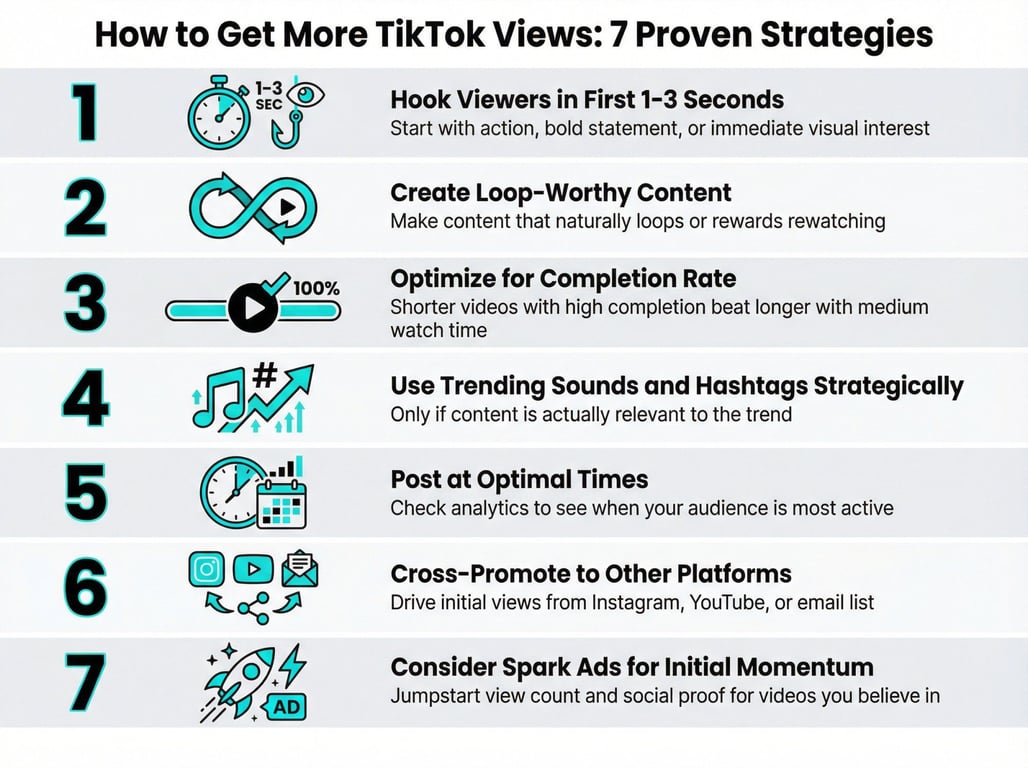 How to Get More TikTok Views: 7 Proven Strategies

1

1-3 SEC

Hook Viewers in First 1-3 Seconds
Start with action, bold statement, or immediate visual interest

2

Create Loop-Worthy Content
Make content that naturally loops or rewards rewatching

3

100%

Optimize for Completion Rate
Shorter videos with high completion beat longer with medium watch time

4

#

Use Trending Sounds and Hashtags Strategically
Only if content is actually relevant to the trend

5

Post at Optimal Times
Check analytics to see when your audience is most active

6

Cross-Promote to Other Platforms
Drive initial views from Instagram, YouTube, or email list

7

AD

Consider Spark Ads for Initial Momentum
Jumpstart view count and social proof for videos you believe in